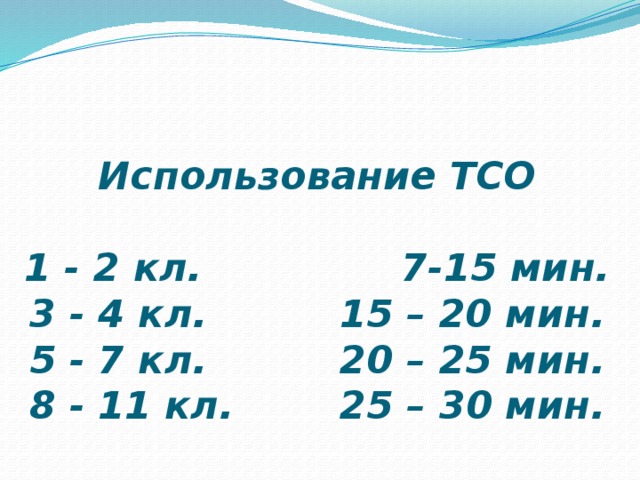 Использование ТСО

1 - 2 кл. 7-15 мин.
3 - 4 кл. 15 – 20 мин.
5 - 7 кл. 20 – 25 мин.
8 - 11 кл. 25 – 30 мин.